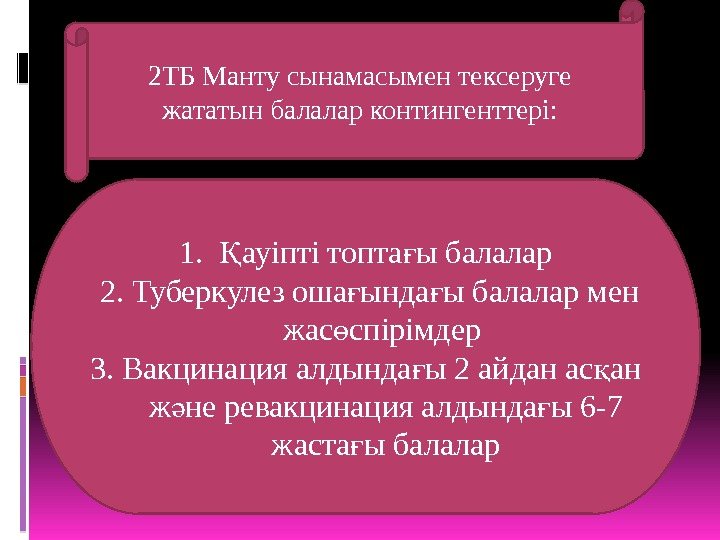 2ТБ Манту сынамасымен тексеруге жататын балалар контингенттері:

1. Қауіпті топтағы балалар
2. Туберкулез ошағындағы балалар мен жасөспірімдер
3. Вакцинация алдындағы 2 айдан асқан және ревакцинация алдындағы 6-7 жастағы балалар